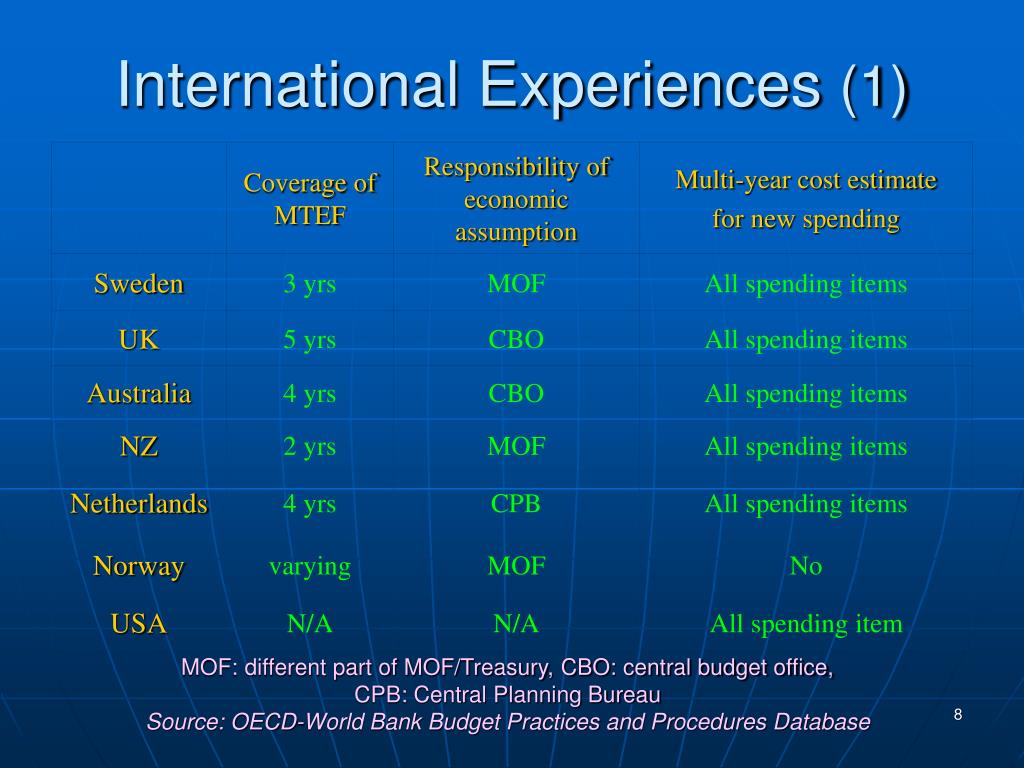 International Experiences (1)

| | Coverage of MTEF | Responsibility of economic assumption | Multi-year cost estimate for new spending |
|---|---|---|---|
| Sweden | 3 yrs | MOF | All spending items |
| UK | 5 yrs | CBO | All spending items |
| Australia | 4 yrs | CBO | All spending items |
| NZ | 2 yrs | MOF | All spending items |
| Netherlands | 4 yrs | CPB | All spending items |
| Norway | varying | MOF | No |
| USA | N/A | N/A | All spending item |

MOF: different part of MOF/Treasury, CBO: central budget office, CPB: Central Planning Bureau

Source: OECD-World Bank Budget Practices and Procedures Database

8